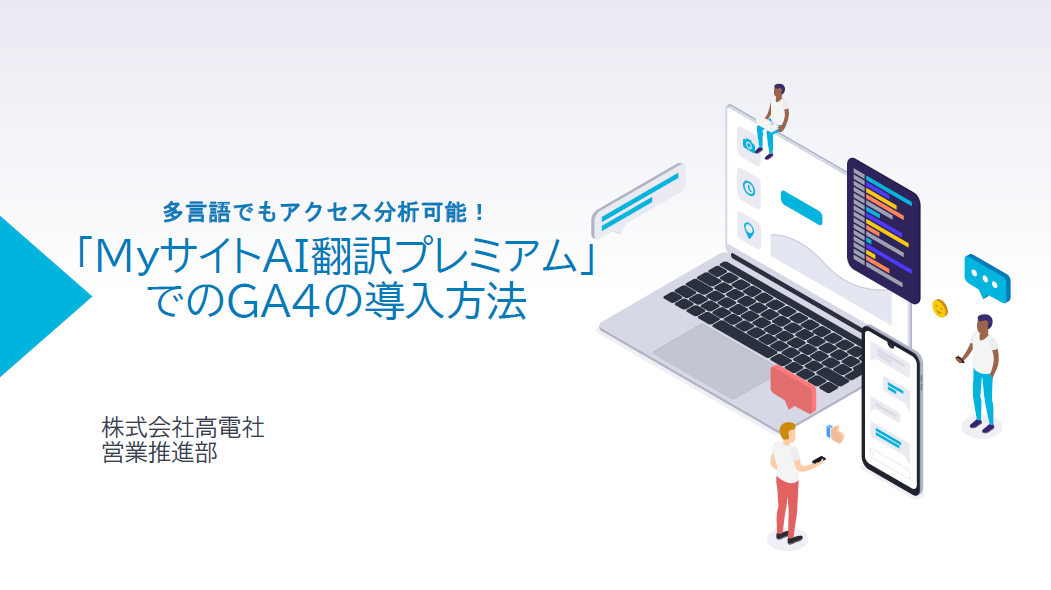 多言語でもアクセス分析可能！

「MyサイトAI翻訳プレミアム」でのGA4の導入方法

株式会社高電社
営業推進部